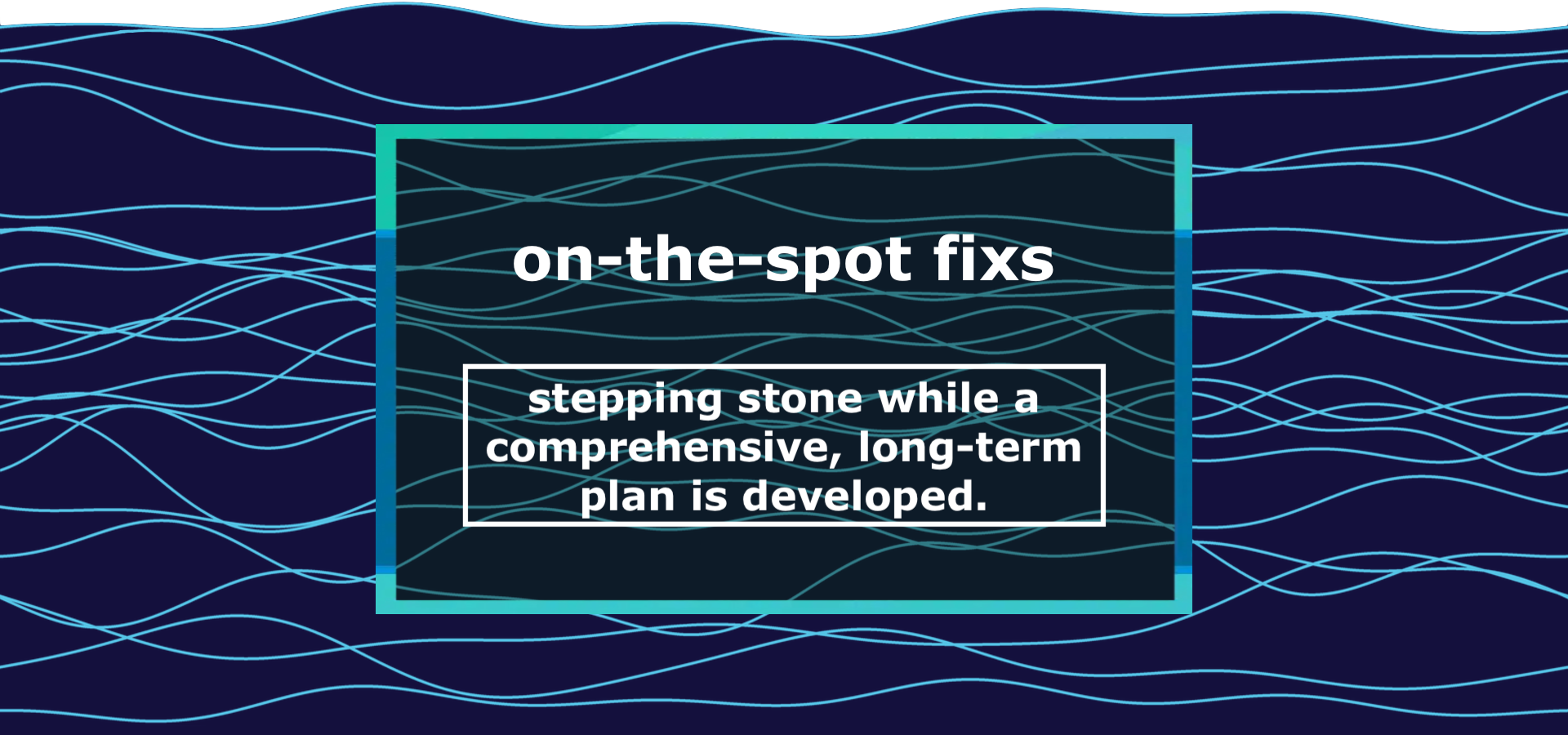 on-the-spot fixs

stepping stone while a comprehensive, long-term plan is developed.